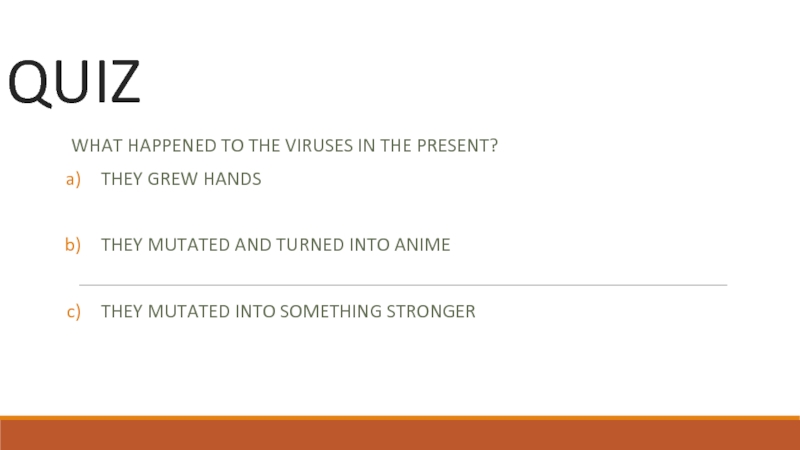 QUIZ

WHAT HAPPENED TO THE VIRUSES IN THE PRESENT?

a) THEY GREW HANDS

b) THEY MUTATED AND TURNED INTO ANIME

c) THEY MUTATED INTO SOMETHING STRONGER